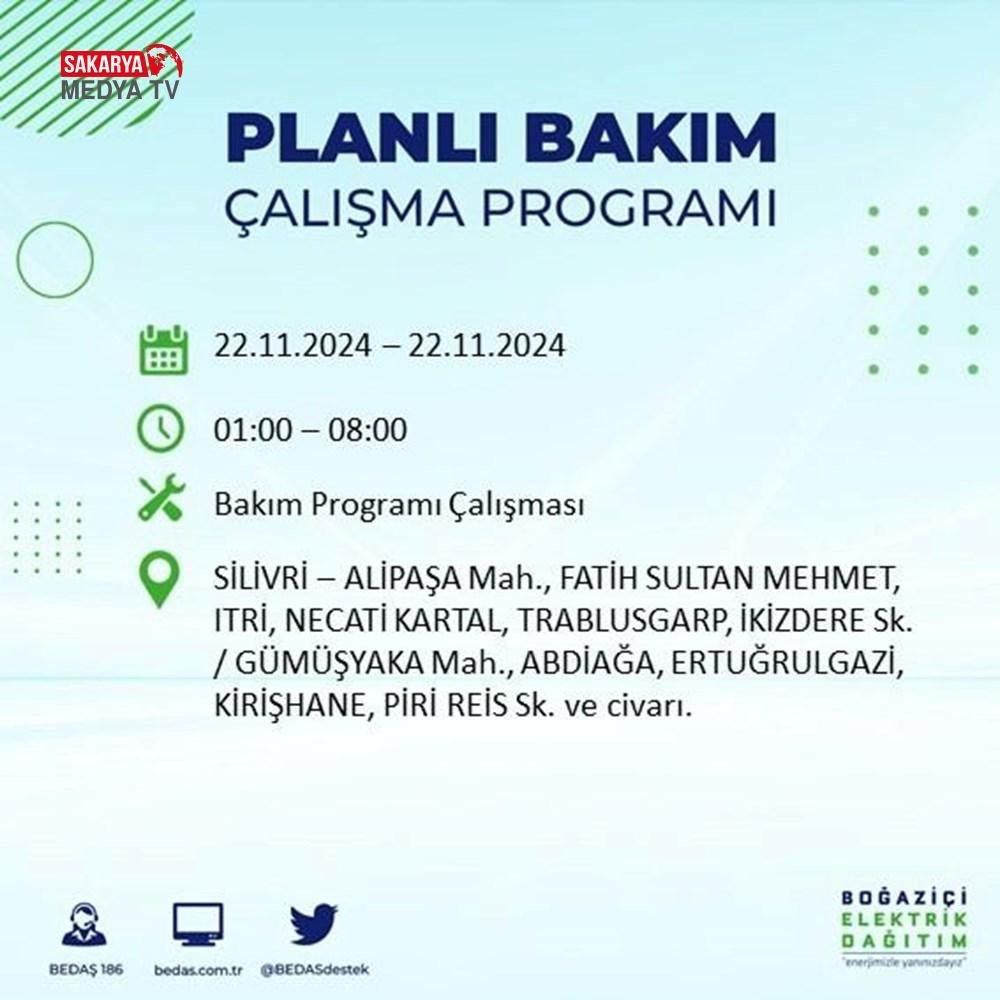 SAKARYA
MEDYA TV

PLANLI BAKIM
ÇALIŞMA PROGRAMI

22.11.2024 – 22.11.2024

01:00 – 08:00

Bakım Programı Çalışması

SİLİVRİ – ALİPAŞA Mah., FATİH SULTAN MEHMET, ITRİ, NECATİ KARTAL, TRABLUSGARP, İKİZDERE Sk. / GÜMÜŞYAKA Mah., ABDİAĞA, ERTUĞRULGAZİ, KİRİŞHANE, PİRİ REİS Sk. ve civarı.

BEDAŞ 186

bedas.com.tr

@BEDASdestek

BOĞAZİÇİ
ELEKTRİK
DAĞITIM
"enerjimizle yanınızdayız"